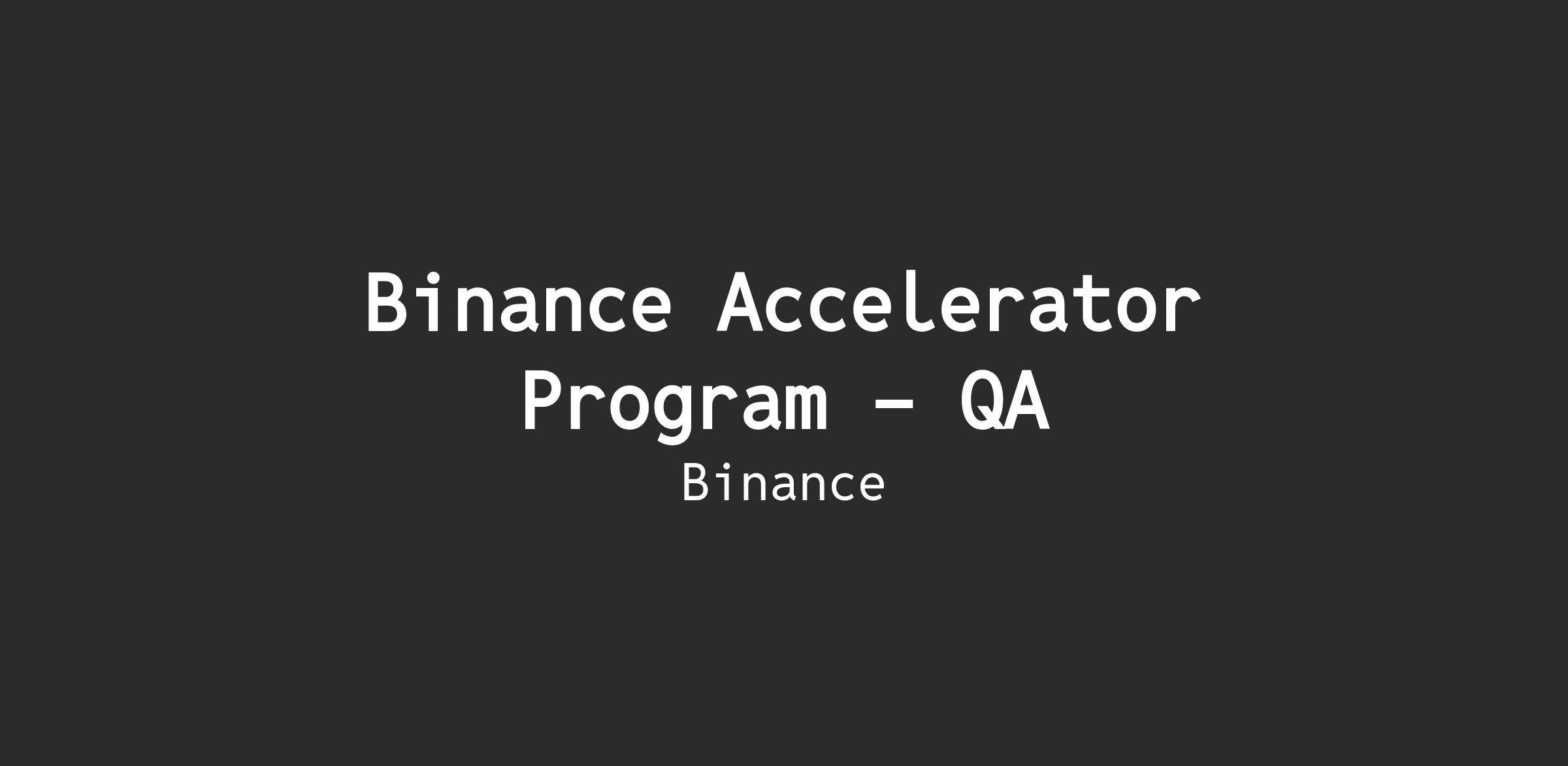 Binance Accelerator Program – QA

Binance